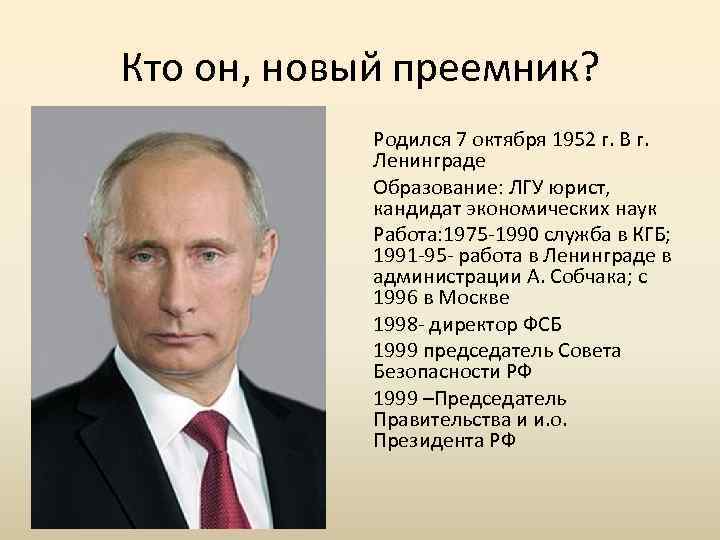 Кто он, новый преемник?

Родился 7 октября 1952 г. В г. Ленинграде

Образование: ЛГУ юрист, кандидат экономических наук

Работа:1975-1990 служба в КГБ; 1991-95- работа в Ленинграде в администрации А. Собчака; с 1996 в Москве

1998- директор ФСБ

1999 председатель Совета Безопасности РФ

1999 –Председатель Правительства и и.о. Президента РФ